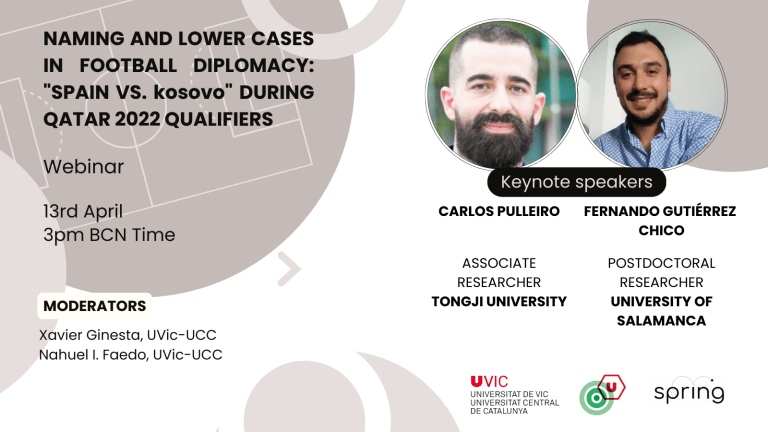 NAMING AND LOWER CASES IN FOOTBALL DIPLOMACY: "SPAIN VS. kosovo" DURING QATAR 2022 QUALIFIERS

Webinar

13rd April
3pm BCN Time

MODERATORS

Xavier Ginesta, UVic-UCC
Nahuel I. Faedo, UVic-UCC

Keynote speakers

CARLOS PULLEIRO

ASSOCIATE RESEARCHER
TONGJI UNIVERSITY

FERNANDO GUTIÉRREZ CHICO

POSTDOCTORAL RESEARCHER
UNIVERSITY OF SALAMANCA

UVIC
UNIVERSITAT DE VIC
UNIVERSITAT CENTRAL DE CATALUNYA

spring